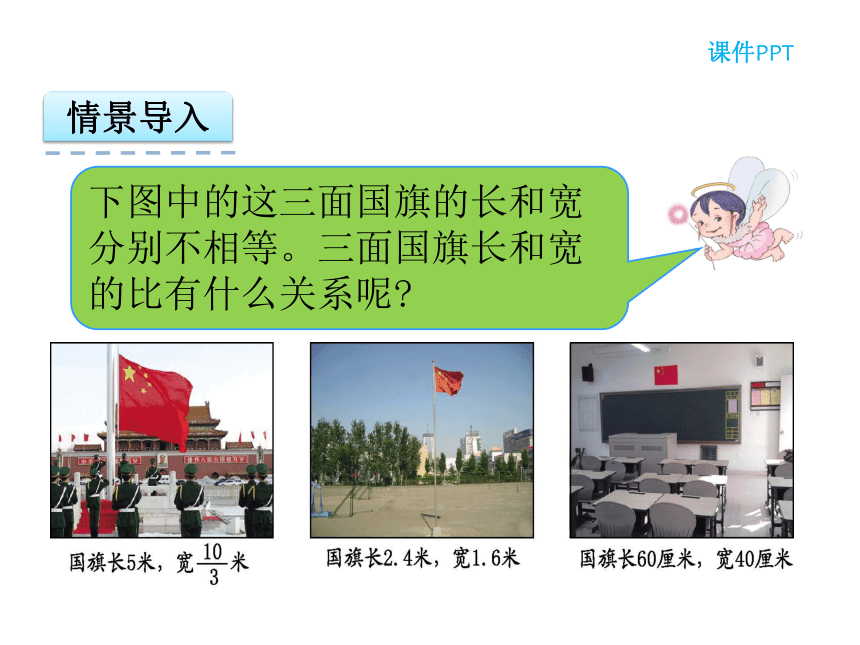 课件PPT

情景导入

下图中的这三面国旗的长和宽分别不相等。三面国旗长和宽的比有什么关系呢?

国旗长5米，宽$\frac{10}{3}$米

国旗长2.4米，宽1.6米

国旗长60厘米，宽40厘米